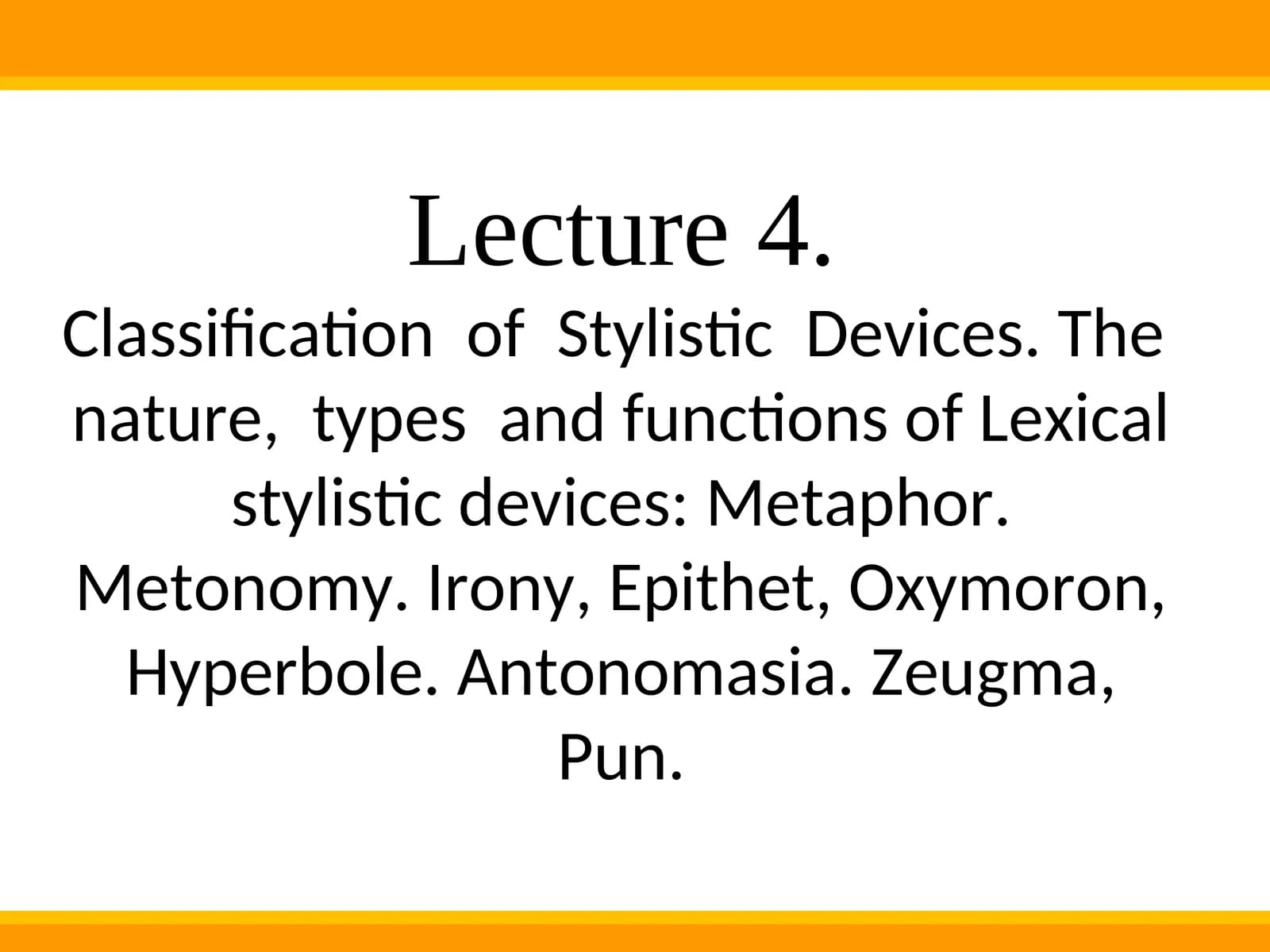 Lecture 4.

Classification of Stylistic Devices. The nature, types and functions of Lexical stylistic devices: Metaphor. Metonomy. Irony, Epithet, Oxymoron, Hyperbole. Antonomasia. Zeugma, Pun.